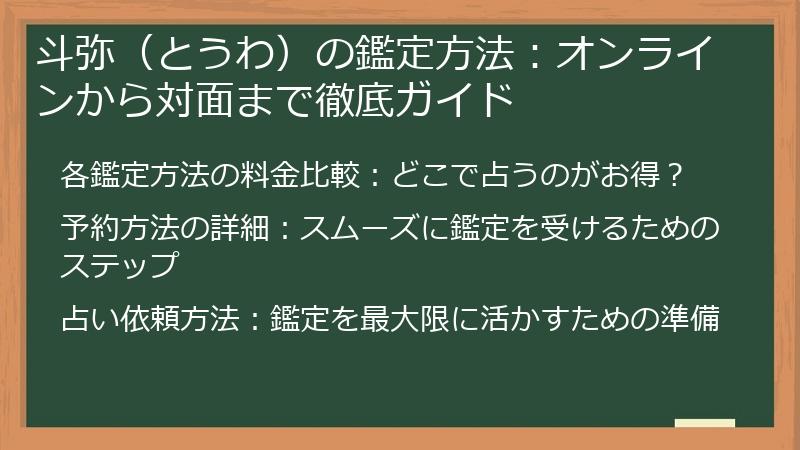 斗弥（とうわ）の鑑定方法：オンラインから対面まで徹底ガイド

各鑑定方法の料金比較：どこで占うのがお得？

予約方法の詳細：スムーズに鑑定を受けるためのステップ

占い依頼方法：鑑定を最大限に活かすための準備